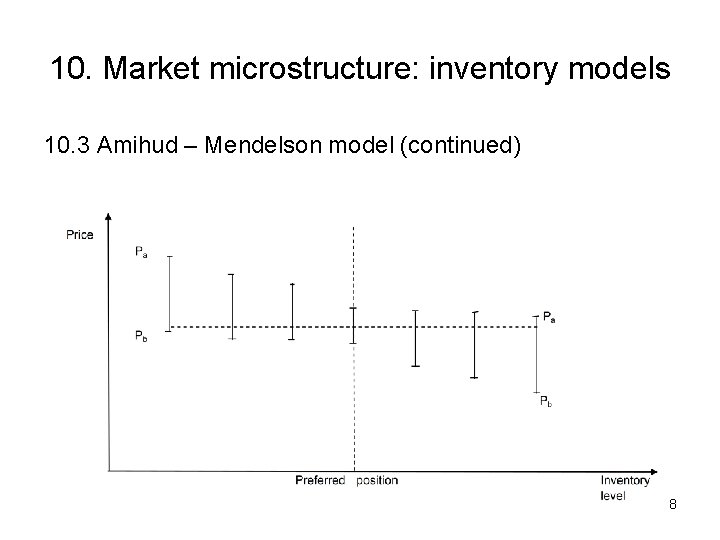 10. Market microstructure: inventory models

10.3 Amihud – Mendelson model (continued)

Price

$P_a$

$P_b$

$P_a$

$P_b$

Preferred position

Inventory level

8